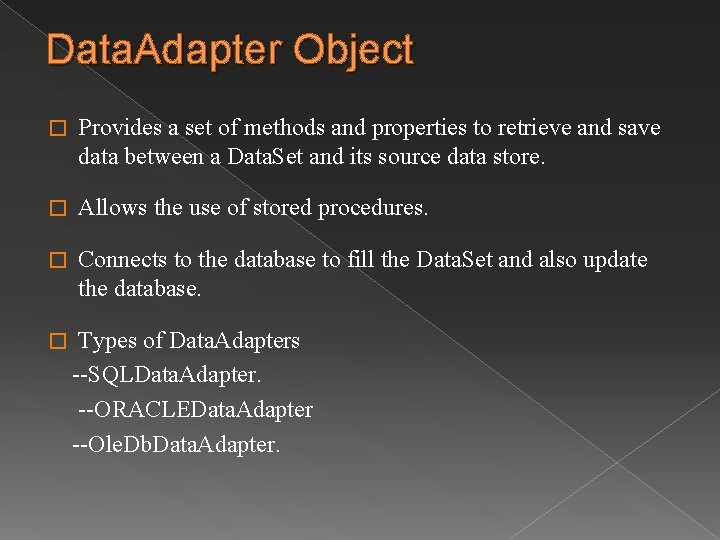 DataAdapter Object

□ Provides a set of methods and properties to retrieve and save data between a DataSet and its source data store.

□ Allows the use of stored procedures.

□ Connects to the database to fill the DataSet and also update the database.

□ Types of DataAdapters
--SQLDataAdapter.
--ORACLEDataAdapter
--OleDbDataAdapter.